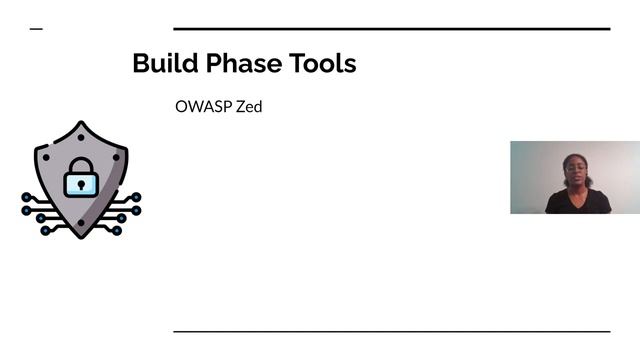 Build Phase Tools

OWASP Zed